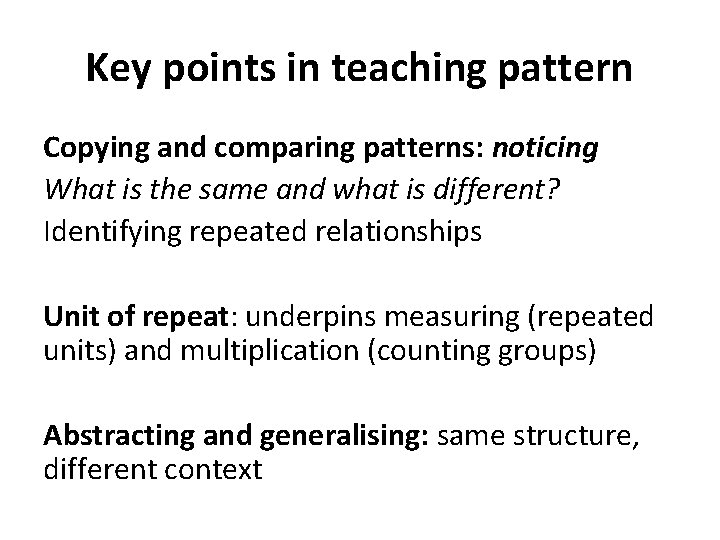 Key points in teaching pattern

Copying and comparing patterns: noticing
What is the same and what is different?
Identifying repeated relationships

Unit of repeat: underpins measuring (repeated units) and multiplication (counting groups)

Abstracting and generalising: same structure, different context